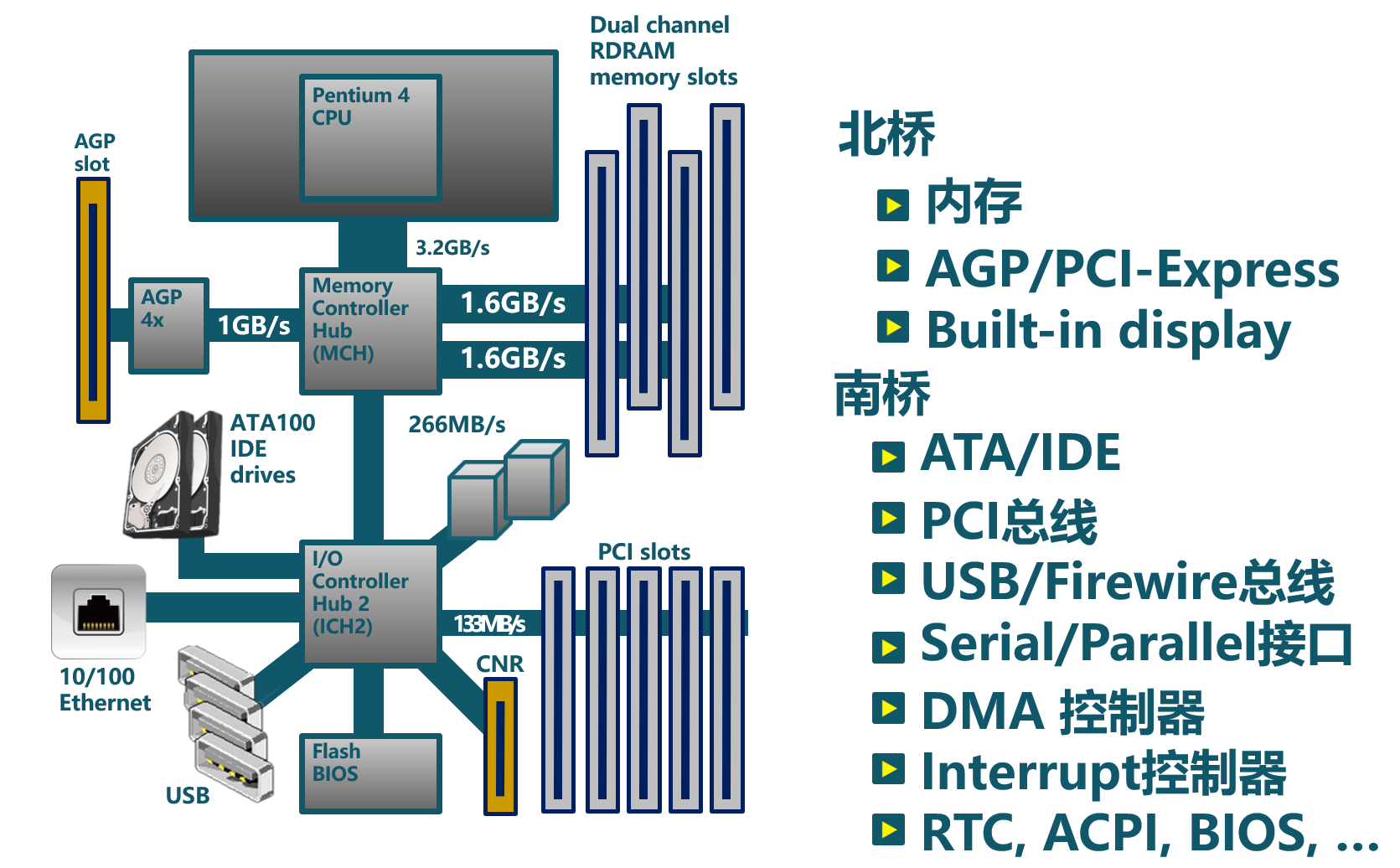 Dual channel RDRAM memory slots

Pentium 4 CPU

AGP slot

3.2GB/s

AGP 4x

1GB/s

Memory Controller Hub (MCH)

1.6GB/s

1.6GB/s

ATA100 IDE drives

266MB/s

I/O Controller Hub 2 (ICH2)

PCI slots

133MB/s

CNR

10/100 Ethernet

USB

Flash BIOS

北桥
内存
AGP/PCI-Express
Built-in display
南桥
ATA/IDE
PCI总线
USB/Firewire总线
Serial/Parallel接口
DMA 控制器
Interrupt控制器
RTC, ACPI, BIOS, …